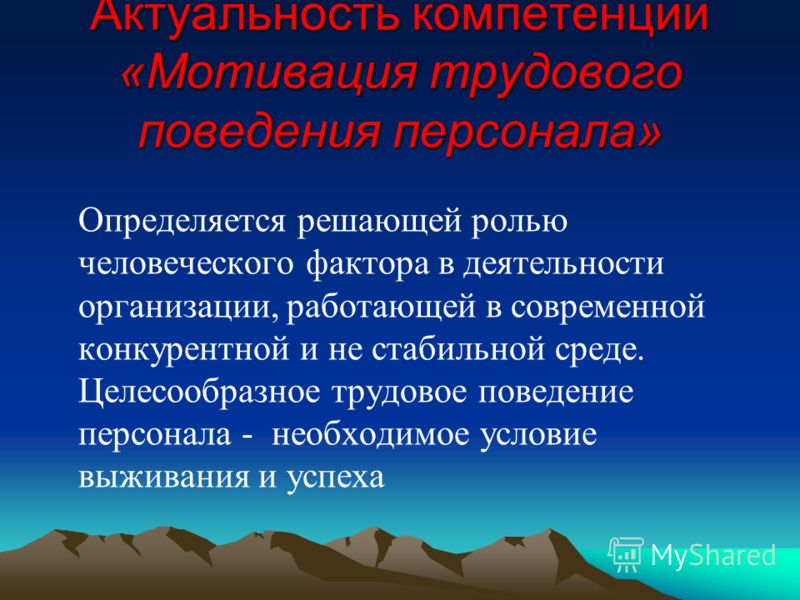 Актуальность компетенции «Мотивация трудового поведения персонала»

Определяется решающей ролью человеческого фактора в деятельности организации, работающей в современной конкурентной и не стабильной среде. Целесообразное трудовое поведение персонала -  необходимое условие выживания и успеха

MyShared